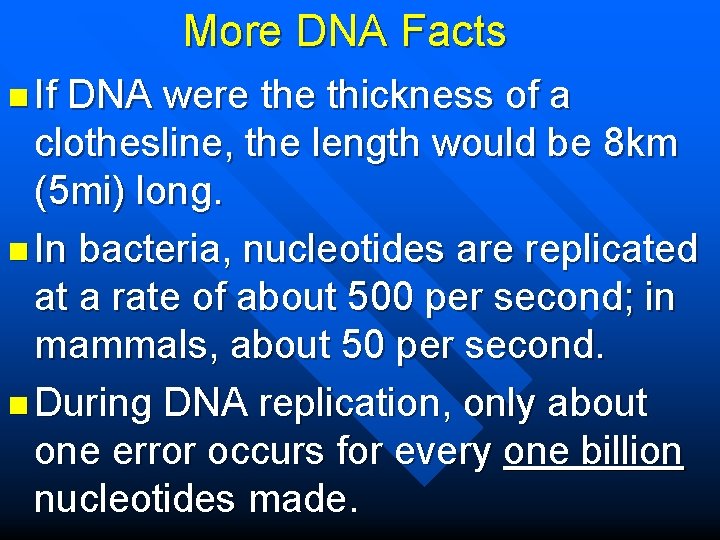 More DNA Facts

If DNA were the thickness of a clothesline, the length would be 8km (5mi) long.

In bacteria, nucleotides are replicated at a rate of about 500 per second; in mammals, about 50 per second.

During DNA replication, only about one error occurs for every one billion nucleotides made.